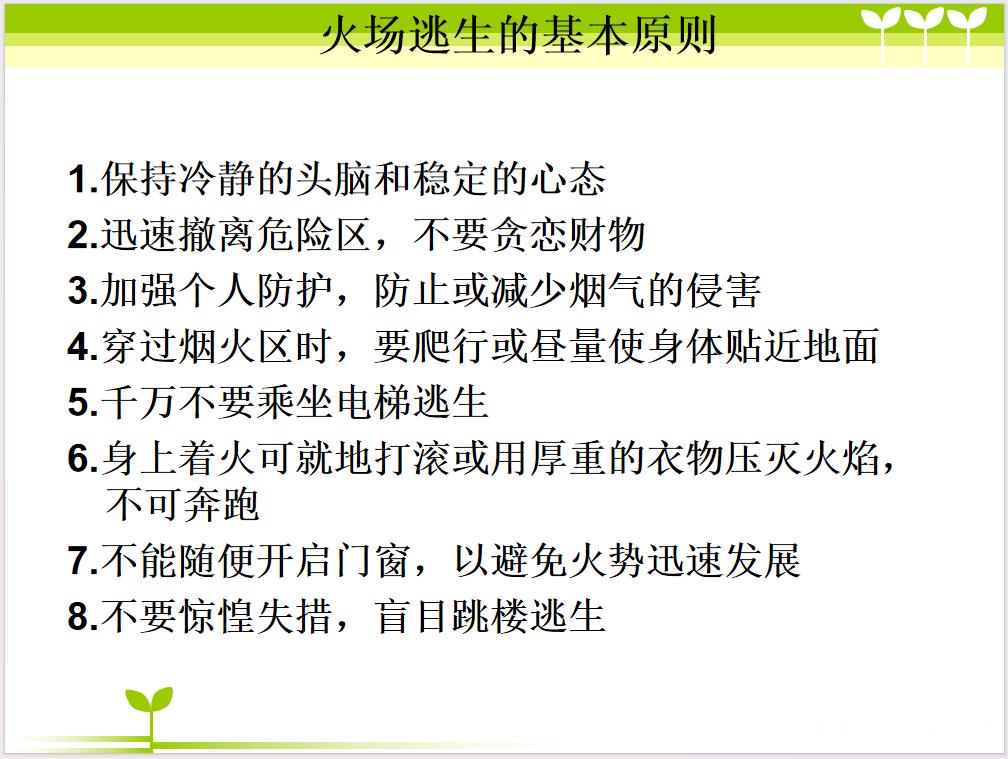 火场逃生的基本原则

1.保持冷静的头脑和稳定的心态
2.迅速撤离危险区，不要贪恋财物
3.加强个人防护，防止或减少烟气的侵害
4.穿过烟火区时，要爬行或昼量使身体贴近地面
5.千万不要乘坐电梯逃生
6.身上着火可就地打滚或用厚重的衣物压灭火焰，不可奔跑
7.不能随便开启门窗，以避免火势迅速发展
8.不要惊惶失措，盲目跳楼逃生